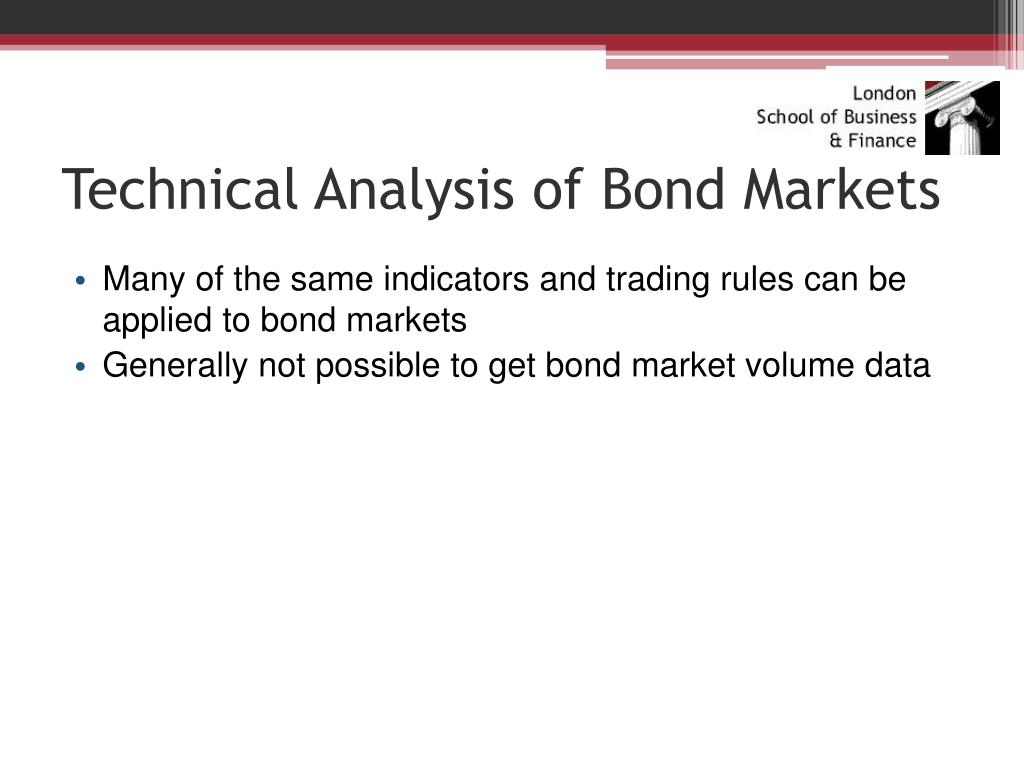 London
School of Business
& Finance

Technical Analysis of Bond Markets

• Many of the same indicators and trading rules can be applied to bond markets
• Generally not possible to get bond market volume data